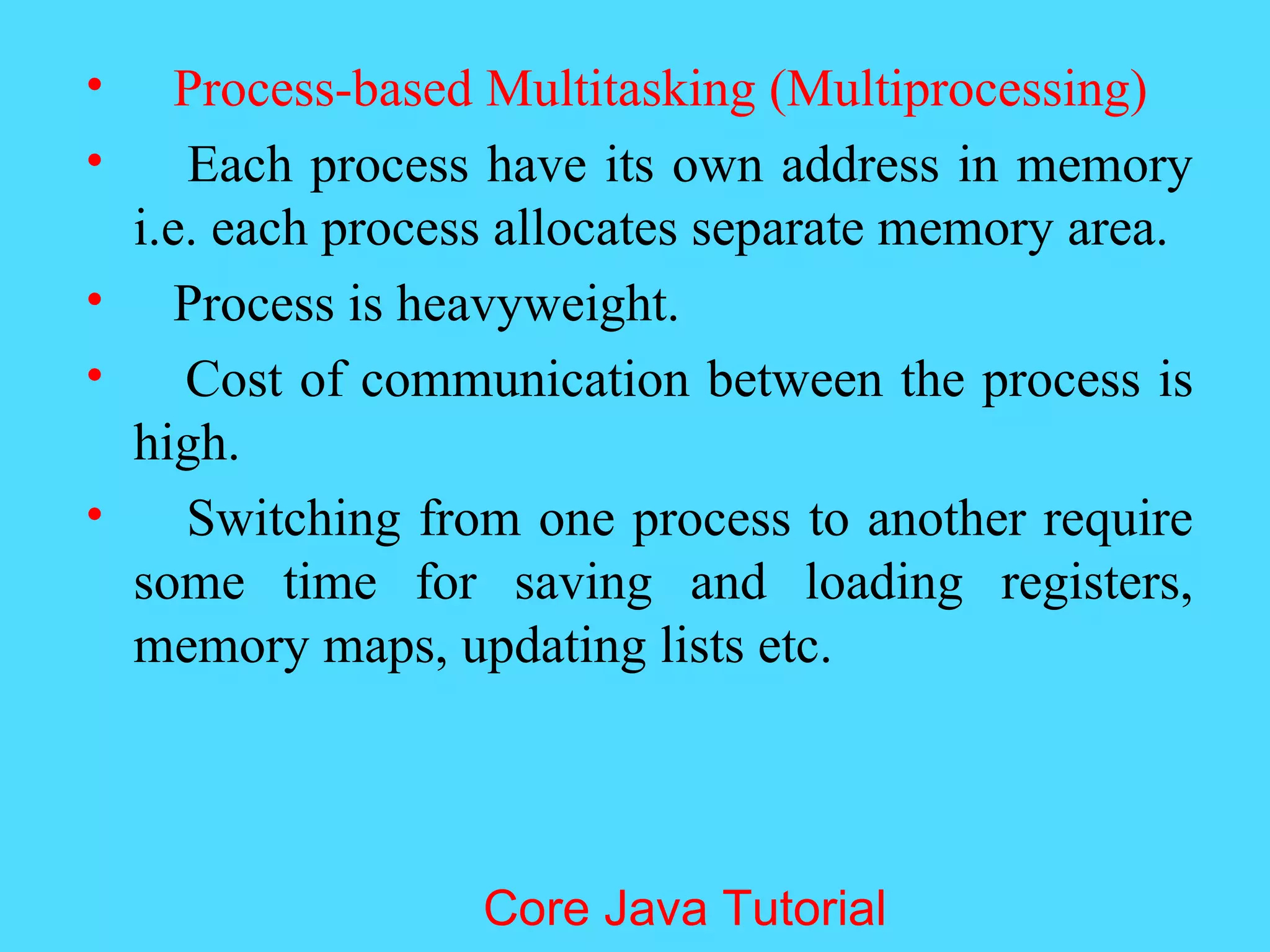 • Process-based Multitasking (Multiprocessing)

• Each process have its own address in memory i.e. each process allocates separate memory area.

• Process is heavyweight.

• Cost of communication between the process is high.

• Switching from one process to another require some time for saving and loading registers, memory maps, updating lists etc.

Core Java Tutorial